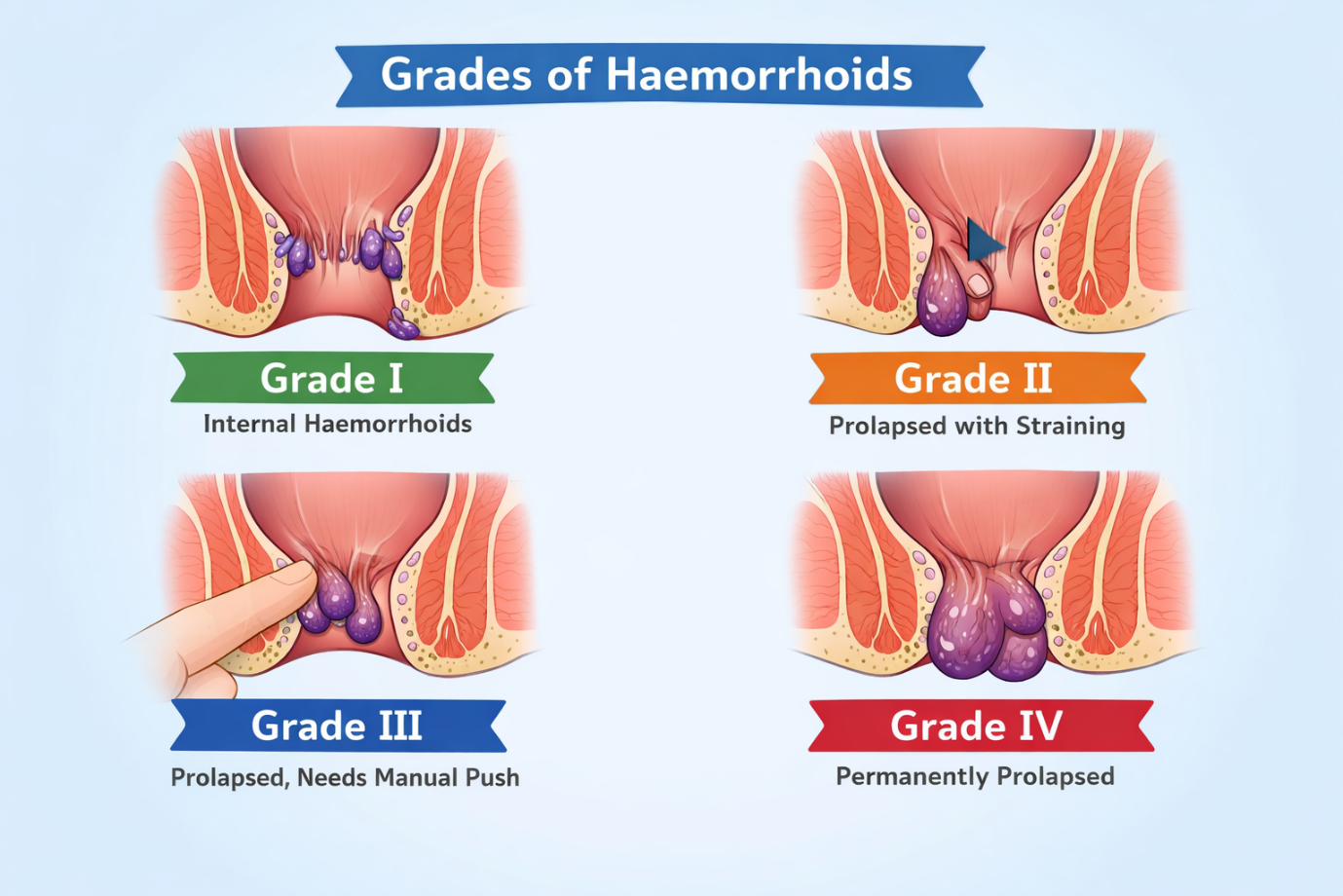 Grades of Haemorrhoids

Grade I
Internal Haemorrhoids

Grade II
Prolapsed with Straining

Grade III
Prolapsed, Needs Manual Push

Grade IV
Permanently Prolapsed